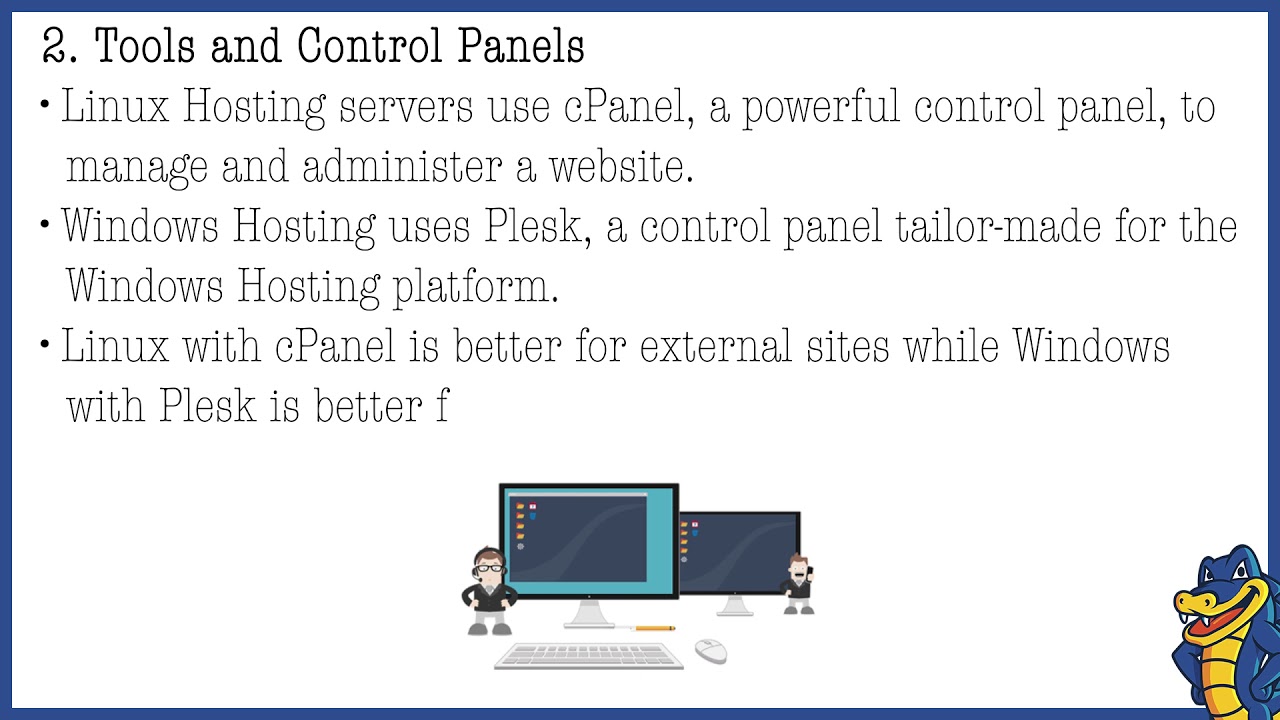 2. Tools and Control Panels

• Linux Hosting servers use cPanel, a powerful control panel, to manage and administer a website.

• Windows Hosting uses Plesk, a control panel tailor-made for the Windows Hosting platform.

• Linux with cPanel is better for external sites while Windows with Plesk is better f